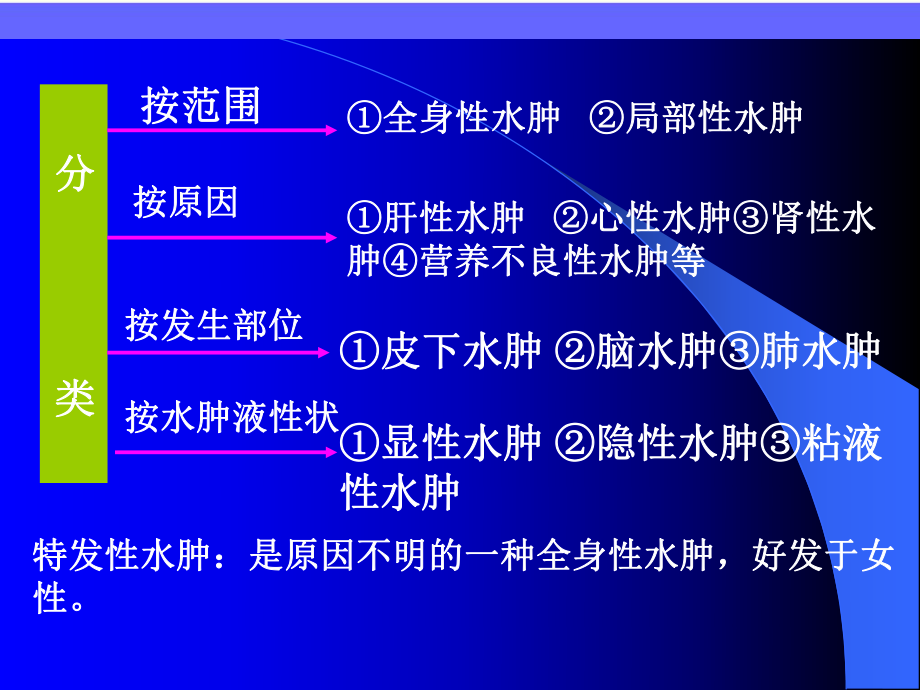 分

类

按范围

①全身性水肿 ②局部性水肿

按原因

①肝性水肿 ②心性水肿③肾性水肿④营养不良性水肿等

按发生部位

①皮下水肿 ②脑水肿③肺水肿

按水肿液性状

①显性水肿 ②隐性水肿③粘液性水肿

特发性水肿：是原因不明的一种全身性水肿，好发于女性。